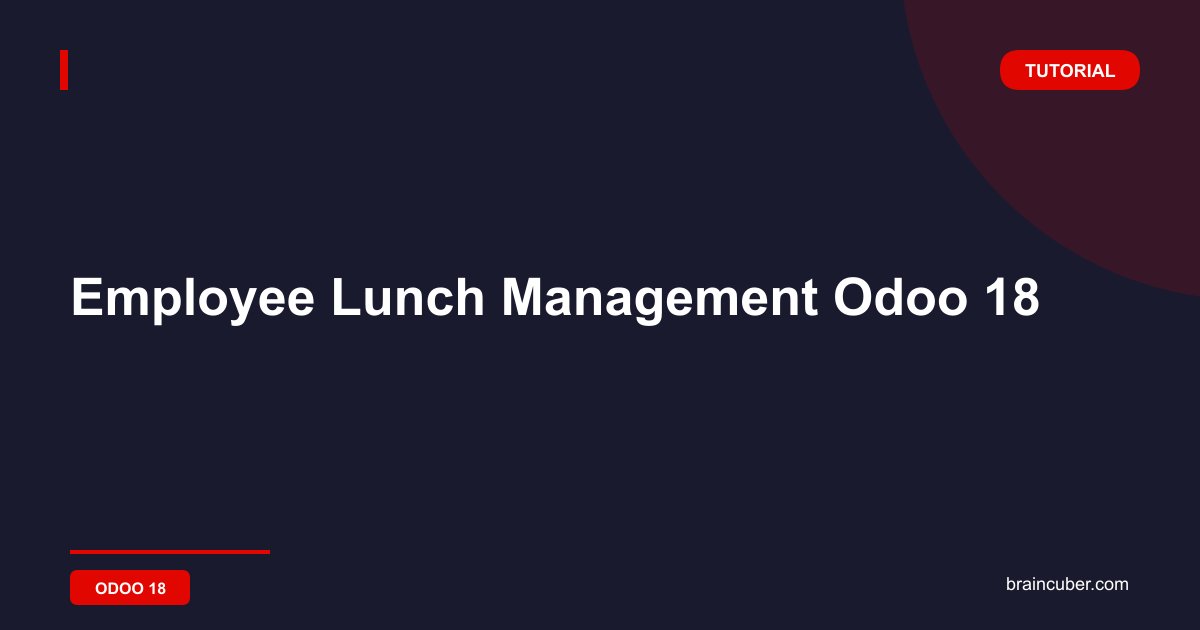 TUTORIAL

Employee Lunch Management Odoo 18

ODOO 18

braincuber.com